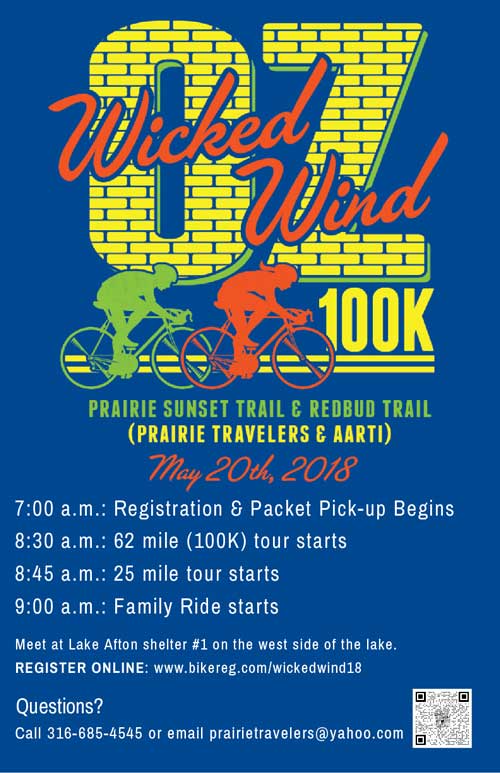 OZ

Wicked Wind

100K

PRAIRIE SUNSET TRAIL & REDBUD TRAIL
(PRAIRIE TRAVELERS & AARTI)

May 20th, 2018

7:00 a.m.: Registration & Packet Pick-up Begins

8:30 a.m.: 62 mile (100K) tour starts

8:45 a.m.: 25 mile tour starts

9:00 a.m.: Family Ride starts

Meet at Lake Afton shelter #1 on the west side of the lake.

REGISTER ONLINE: www.bikereg.com/wickedwind18

Questions?

Call 316-685-4545 or email prairietravelers@yahoo.com